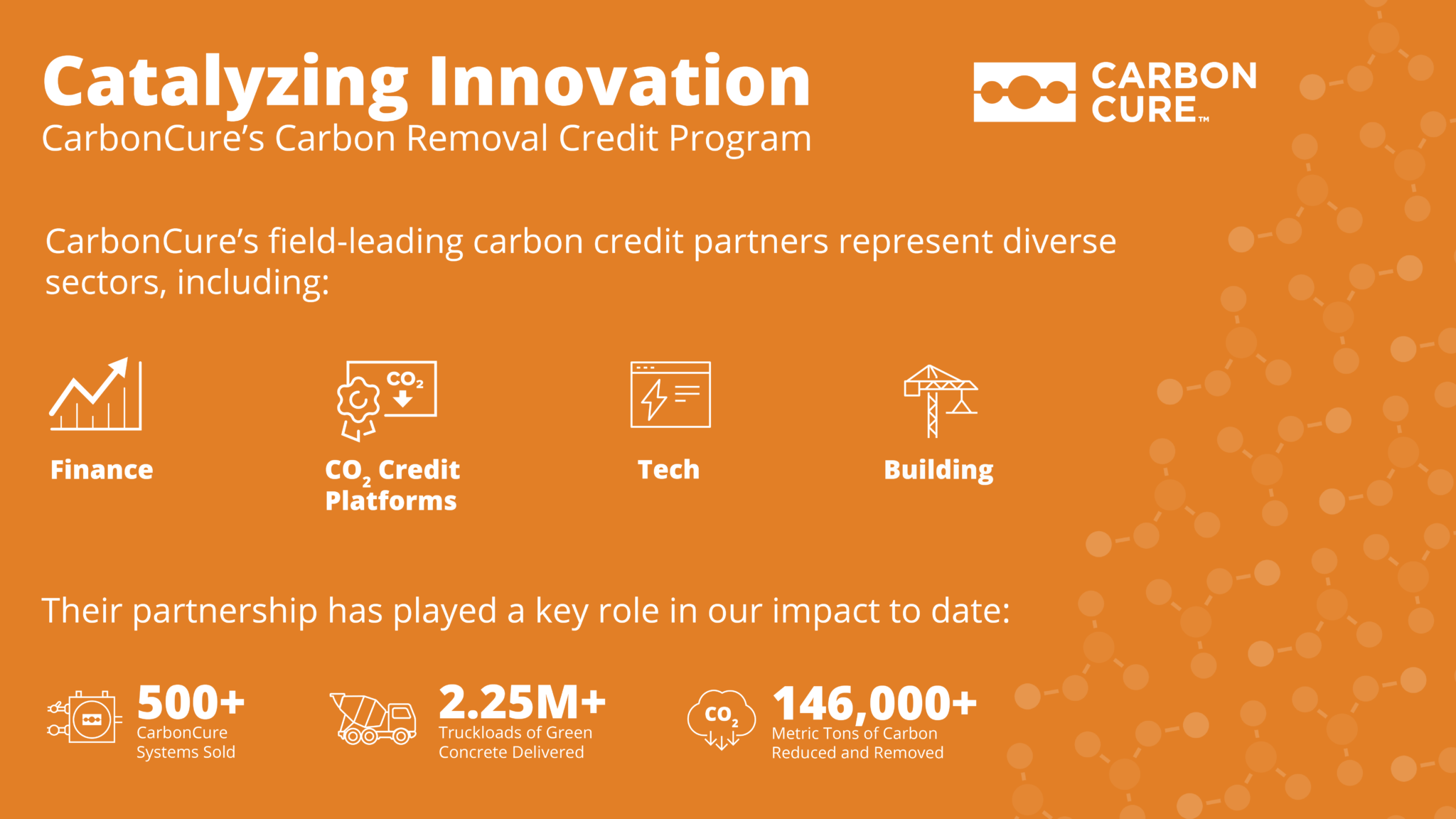 Catalyzing Innovation
CarbonCure's Carbon Removal Credit Program

CARBON CURE™

CarbonCure's field-leading carbon credit partners represent diverse sectors, including:

Finance

$CO_2$

$CO_2$ Credit Platforms

Tech

Building

Their partnership has played a key role in our impact to date:

500+
CarbonCure Systems Sold

2.25M+
Truckloads of Green Concrete Delivered

$CO_2$

146,000+
Metric Tons of Carbon Reduced and Removed